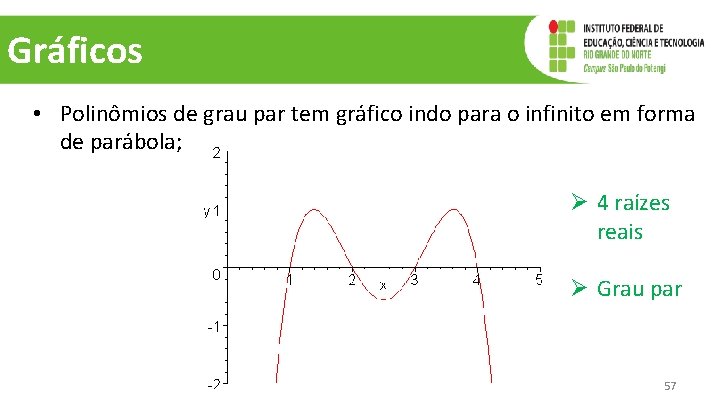 Gráficos

INSTITUTO FEDERAL DE
EDUCAÇÃO, CIÊNCIA E TECNOLOGIA
RIO GRANDE DO NORTE
Campus São Paulo do Potengi

• Polinômios de grau par tem gráfico indo para o infinito em forma de parábola;

2
y 1
0
-1
-2
1
2
x
3
4
5

➢ 4 raízes reais

➢ Grau par

57